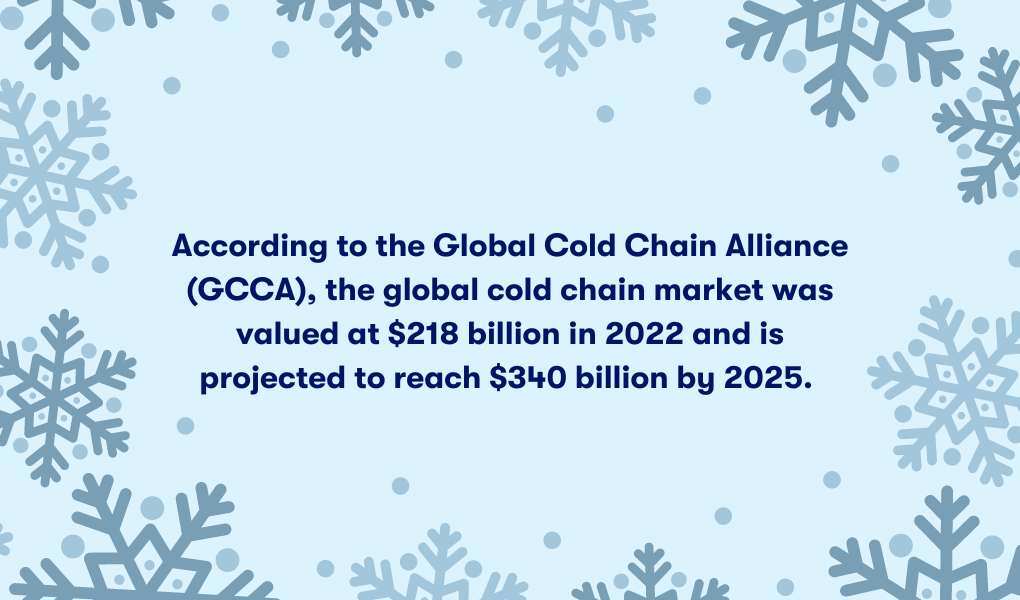 According to the Global Cold Chain Alliance (GCCA), the global cold chain market was valued at \$218 billion in 2022 and is projected to reach \$340 billion by 2025.